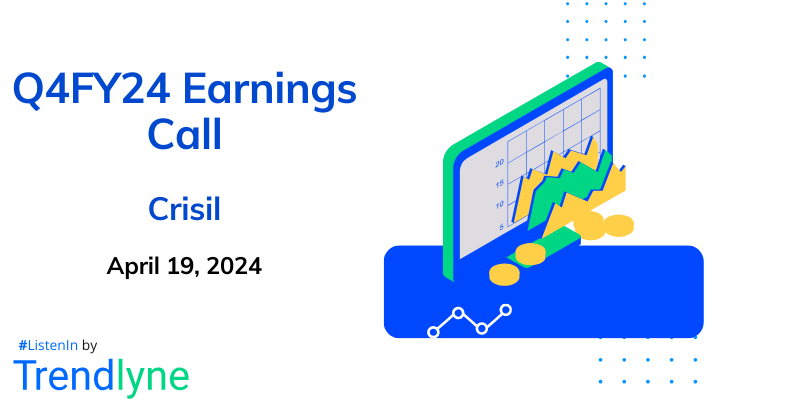 Q4FY24 Earnings Call

Crisil

April 19, 2024

#ListenIn by

Trendlyne

20
15
10
5